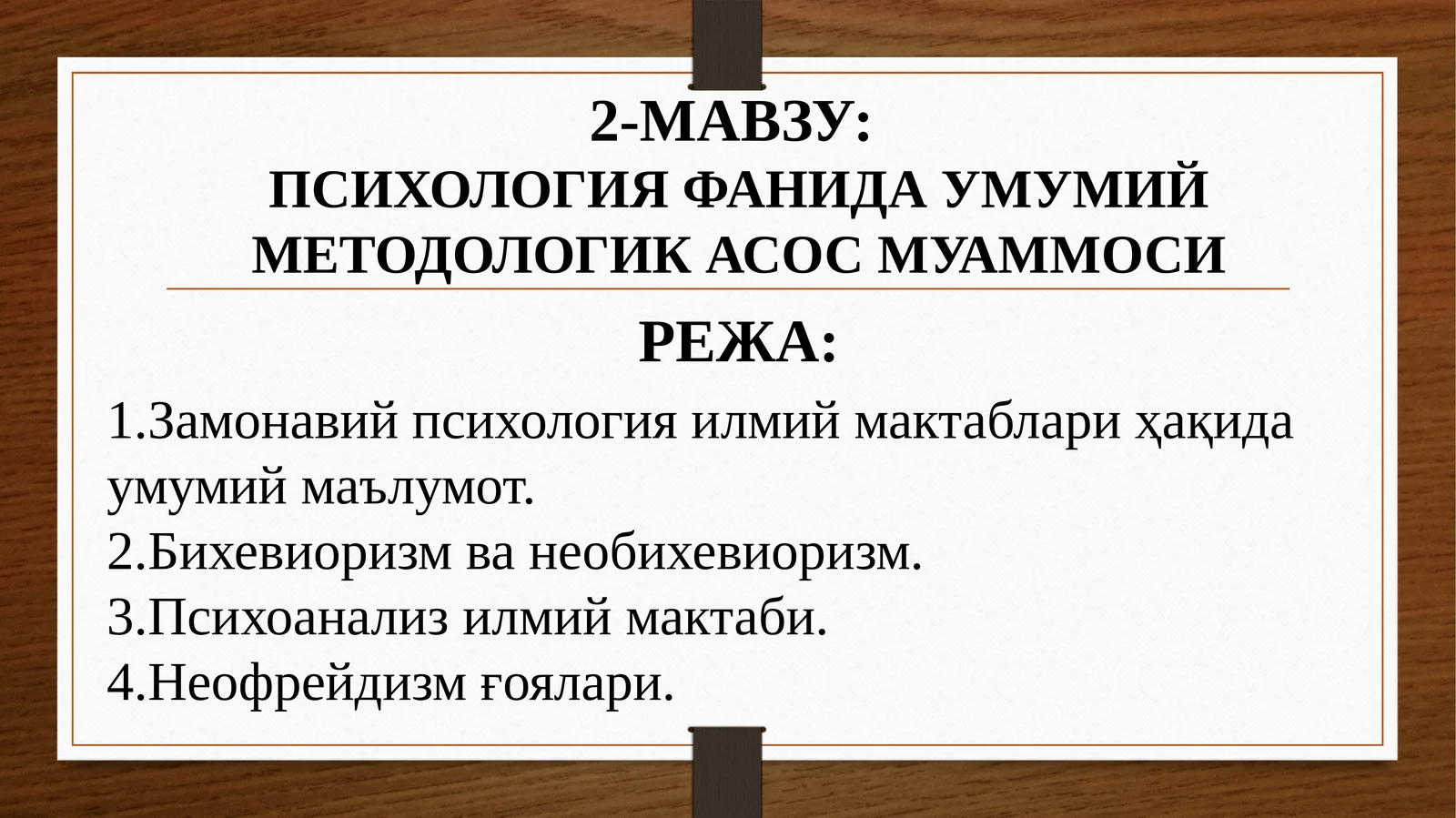 2-МАВЗУ:
ПСИХОЛОГИЯ ФАНИДА УМУМИЙ МЕТОДОЛОГИК АСОС МУАММОСИ

РЕЖА:

1.Замонавий психология илмий мактаблари ҳақида умумий маълумот.
2.Бихевиоризм ва необихевиоризм.
3.Психоанализ илмий мактаби.
4.Неофрейдизм ғоялари.